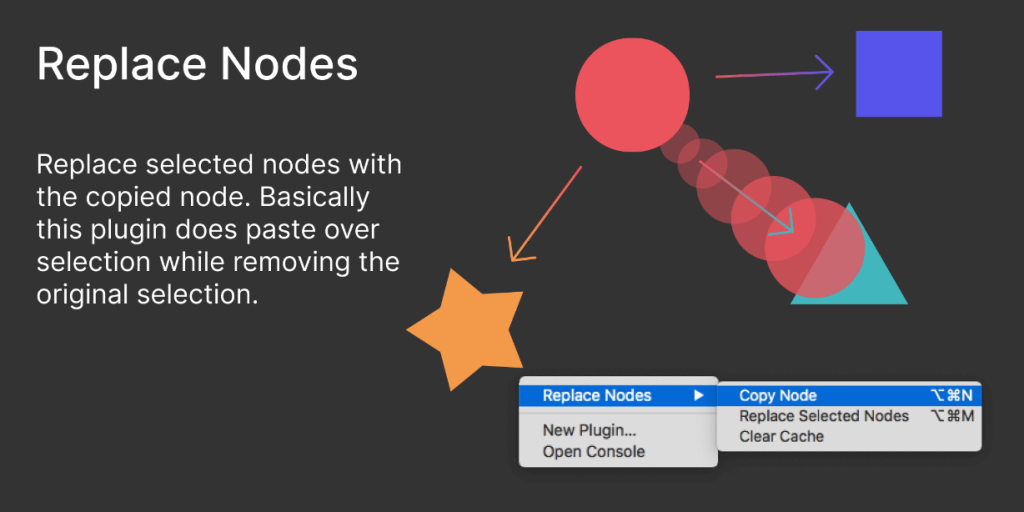 Replace Nodes

Replace selected nodes with the copied node. Basically this plugin does paste over selection while removing the original selection.

Replace Nodes ▶
New Plugin...
Open Console

Copy Node ⌥⌘N
Replace Selected Nodes ⌥⌘M
Clear Cache